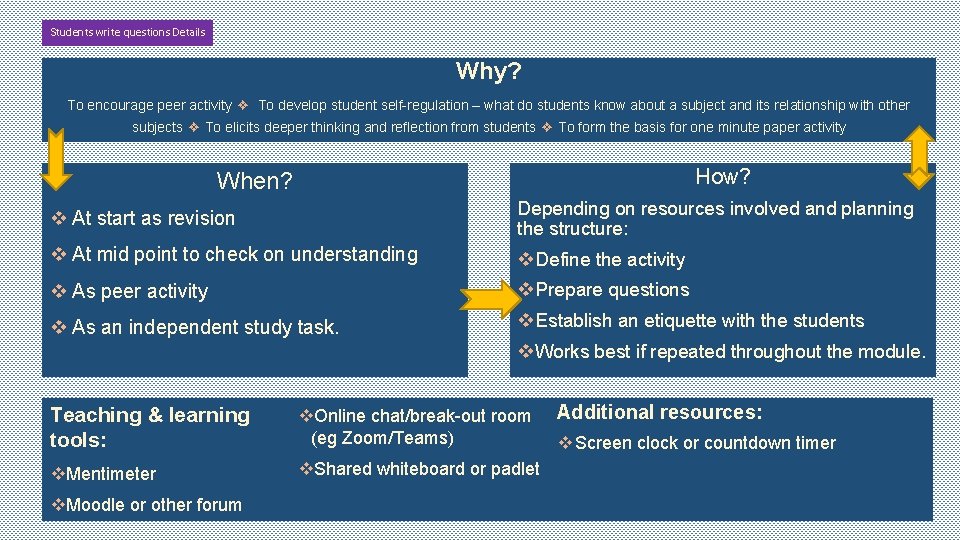 Students write questions Details

Why?

To encourage peer activity ❖ To develop student self-regulation – what do students know about a subject and its relationship with other subjects ❖ To elicits deeper thinking and reflection from students ❖ To form the basis for one minute paper activity

When?

❖ At start as revision

❖ At mid point to check on understanding

❖ As peer activity

❖ As an independent study task.

How?

Depending on resources involved and planning the structure:

❖Define the activity

❖Prepare questions

❖Establish an etiquette with the students

❖Works best if repeated throughout the module.

Teaching & learning tools:

❖Mentimeter

❖Moodle or other forum

❖Online chat/break-out room (eg Zoom/Teams)

❖Shared whiteboard or padlet

Additional resources:

❖Screen clock or countdown timer